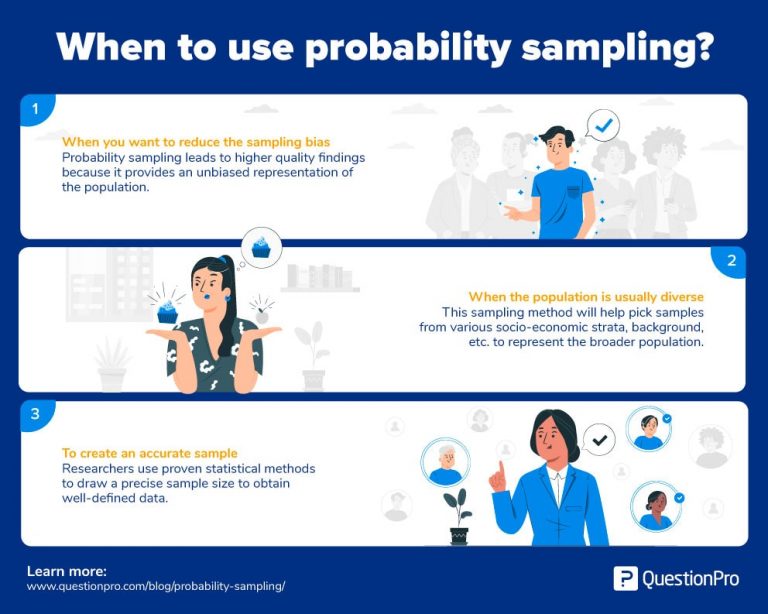 When to use probability sampling?

1

When you want to reduce the sampling bias
Probability sampling leads to higher quality findings because it provides an unbiased representation of the population.

2

When the population is usually diverse
This sampling method will help pick samples from various socio-economic strata, background, etc. to represent the broader population.

3

To create an accurate sample
Researchers use proven statistical methods to draw a precise sample size to obtain well-defined data.

Learn more:
www.questionpro.com/blog/probability-sampling/

QuestionPro